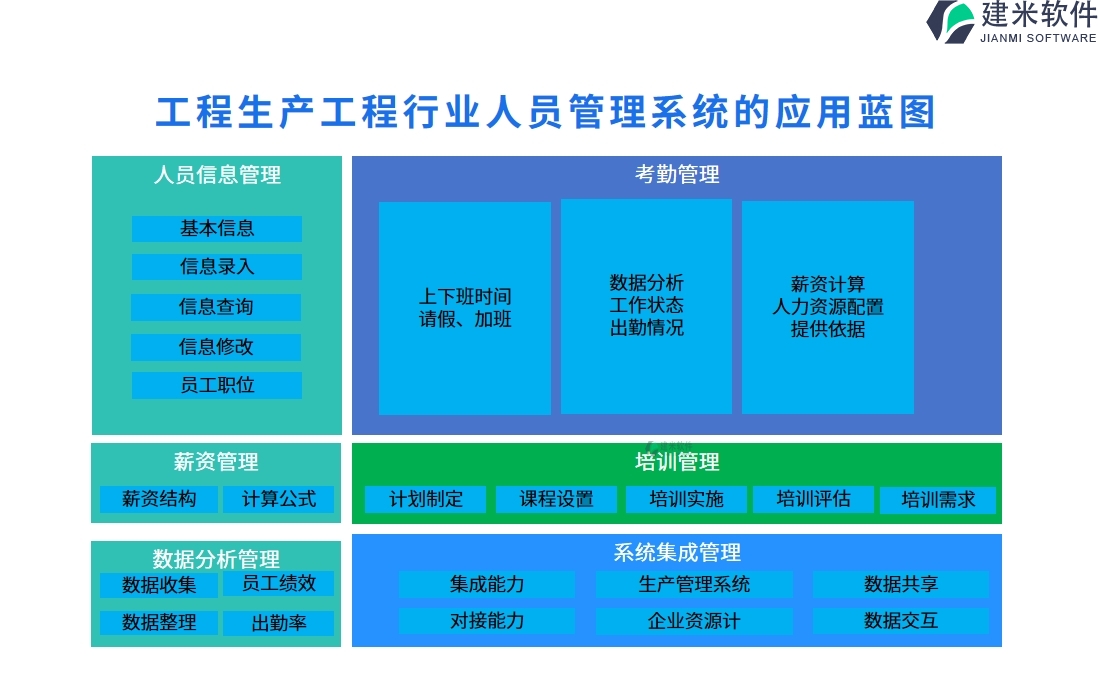 建米软件
JIANMI SOFTWARE

工程生产工程行业人员管理系统的应用蓝图

人员信息管理

基本信息

信息录入

信息查询

信息修改

员工职位

考勤管理

上下班时间
请假、加班

数据分析
工作状态
出勤情况

薪资计算
人力资源配置
提供依据

薪资管理

薪资结构

计算公式

培训管理

计划制定

课程设置

培训实施

培训评估

培训需求

数据分析管理

数据收集

员工绩效

数据整理

出勤率

系统集成管理

集成能力

生产管理系统

数据共享

对接能力

企业资源计

数据交互